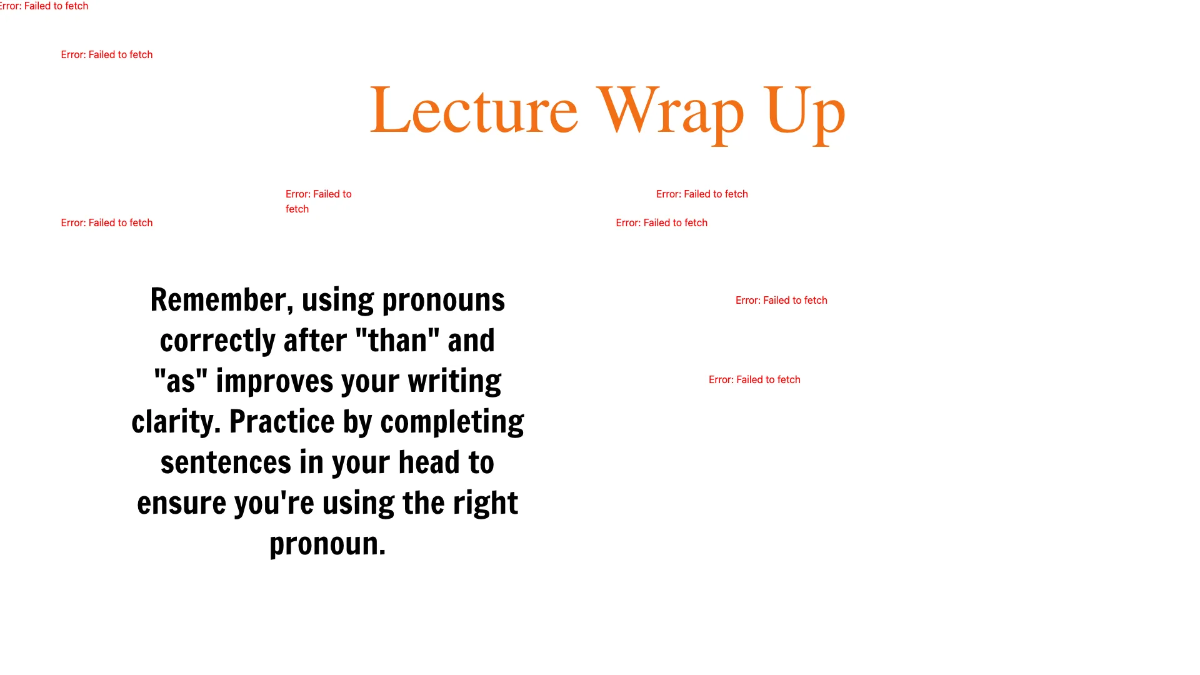 Error: Failed to fetch

Error: Failed to fetch

Lecture Wrap Up

Error: Failed to fetch

Error: Failed to fetch

Error: Failed to fetch

Error: Failed to fetch

Remember, using pronouns correctly after "than" and "as" improves your writing clarity. Practice by completing sentences in your head to ensure you're using the right pronoun.

Error: Failed to fetch

Error: Failed to fetch